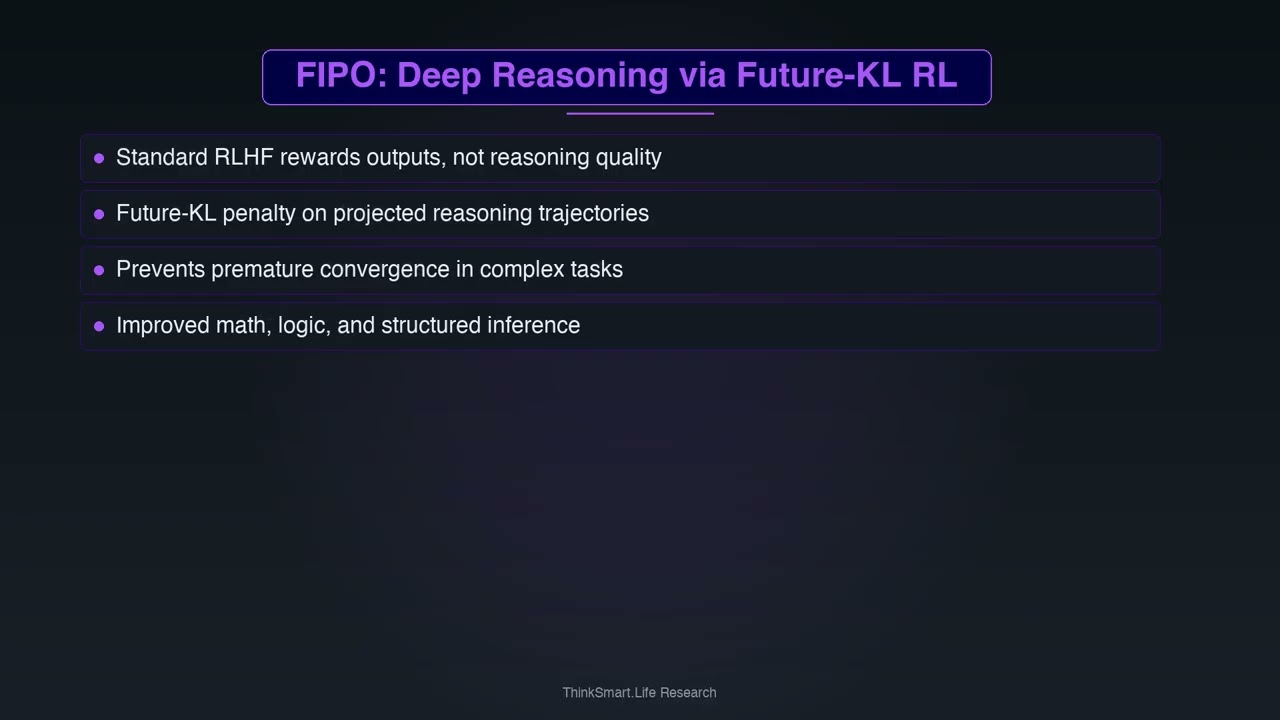 FIPO: Deep Reasoning via Future-KL RL

- Standard RLHF rewards outputs, not reasoning quality
- Future-KL penalty on projected reasoning trajectories
- Prevents premature convergence in complex tasks
- Improved math, logic, and structured inference

ThinkSmart.Life Research